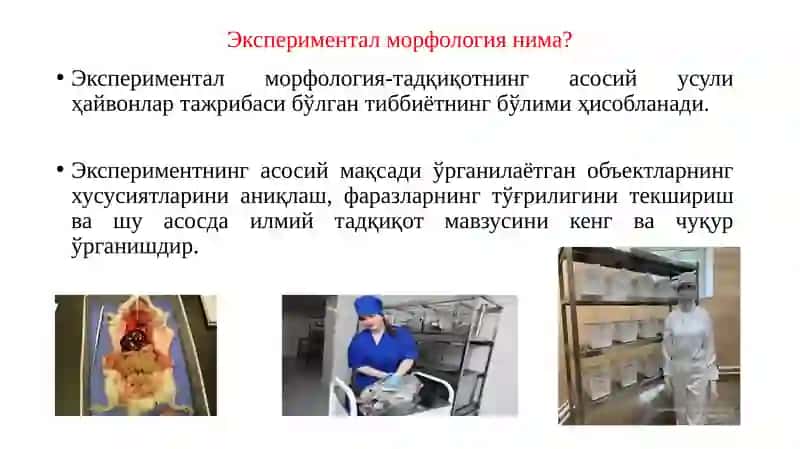 Экспериментал морфология нима?

• Экспериментал морфология-тадқиқотнинг асосий усули ҳайвонлар тажрибаси бўлган тиббиётнинг бўлими ҳисобланади.

• Экспериментнинг асосий мақсади ўрганилаётган объектларнинг хусусиятларини аниқлаш, фаразларнинг тўғрилигини текшириш ва шу асосда илмий тадқиқот мавзусини кенг ва чуқур ўрганишдир.